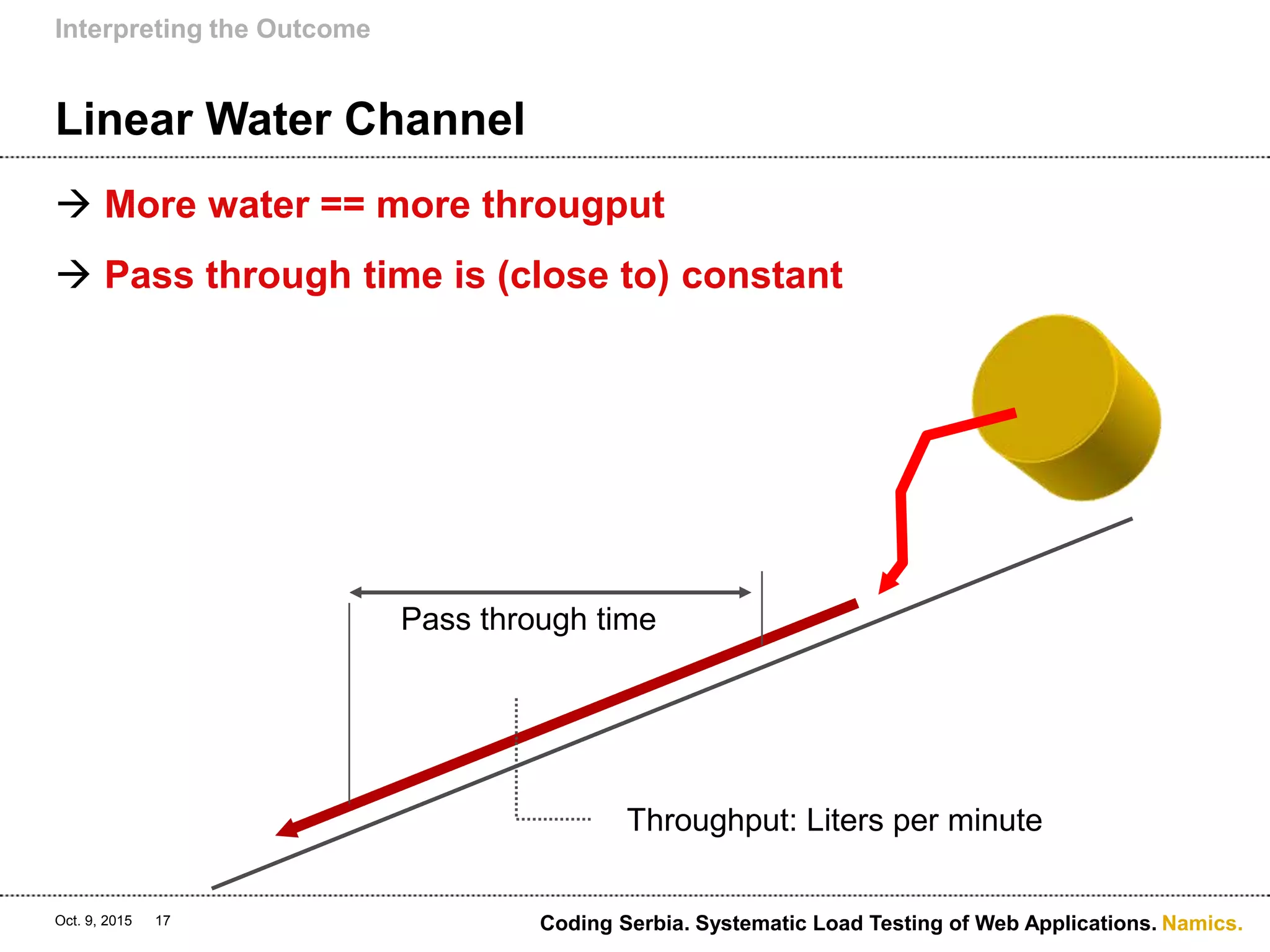 Interpreting the Outcome

Linear Water Channel

→ More water == more througput

→ Pass through time is (close to) constant

Pass through time

Throughput: Liters per minute

Oct. 9, 2015 17

Coding Serbia. Systematic Load Testing of Web Applications. Namics.